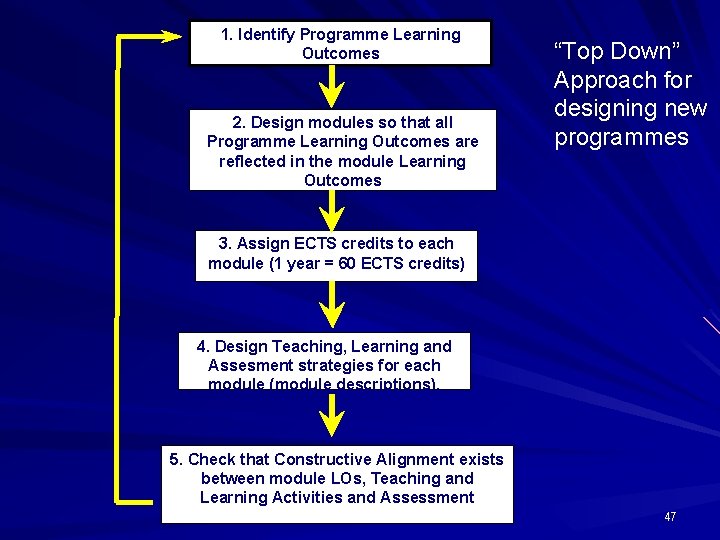 1. Identify Programme Learning Outcomes

2. Design modules so that all Programme Learning Outcomes are reflected in the module Learning Outcomes

3. Assign ECTS credits to each module (1 year = 60 ECTS credits)

4. Design Teaching, Learning and Assesment strategies for each module (module descriptions).

5. Check that Constructive Alignment exists between module LOs, Teaching and Learning Activities and Assessment

"Top Down" Approach for designing new programmes

47